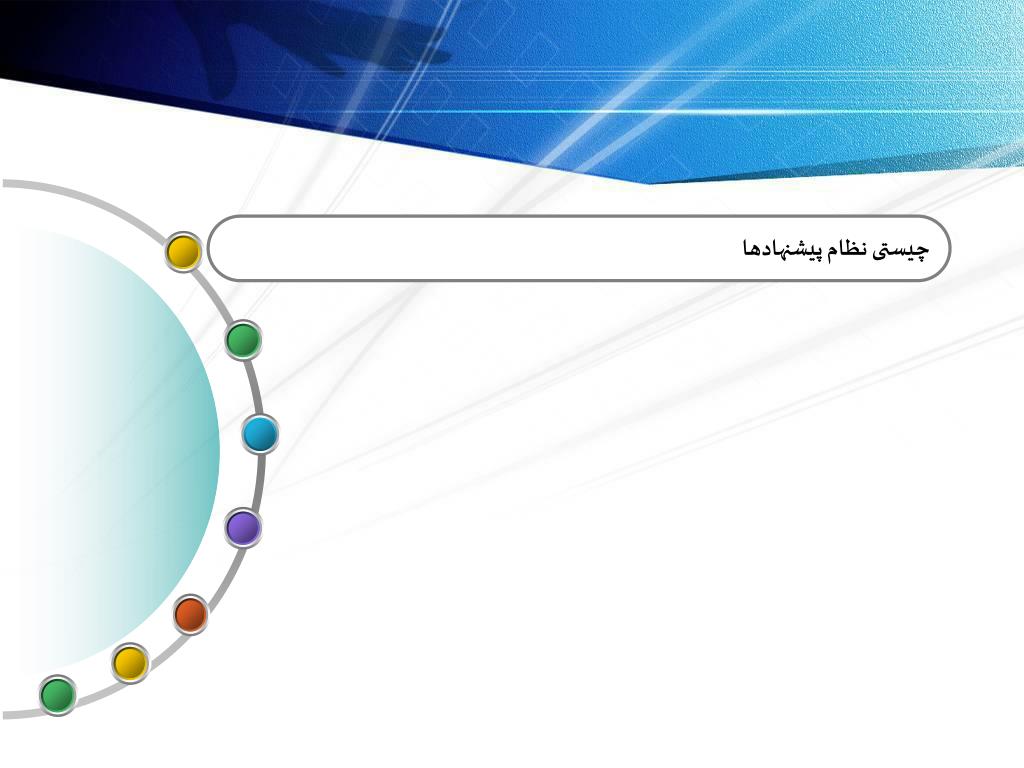 چیستی نظام پیشنهادها